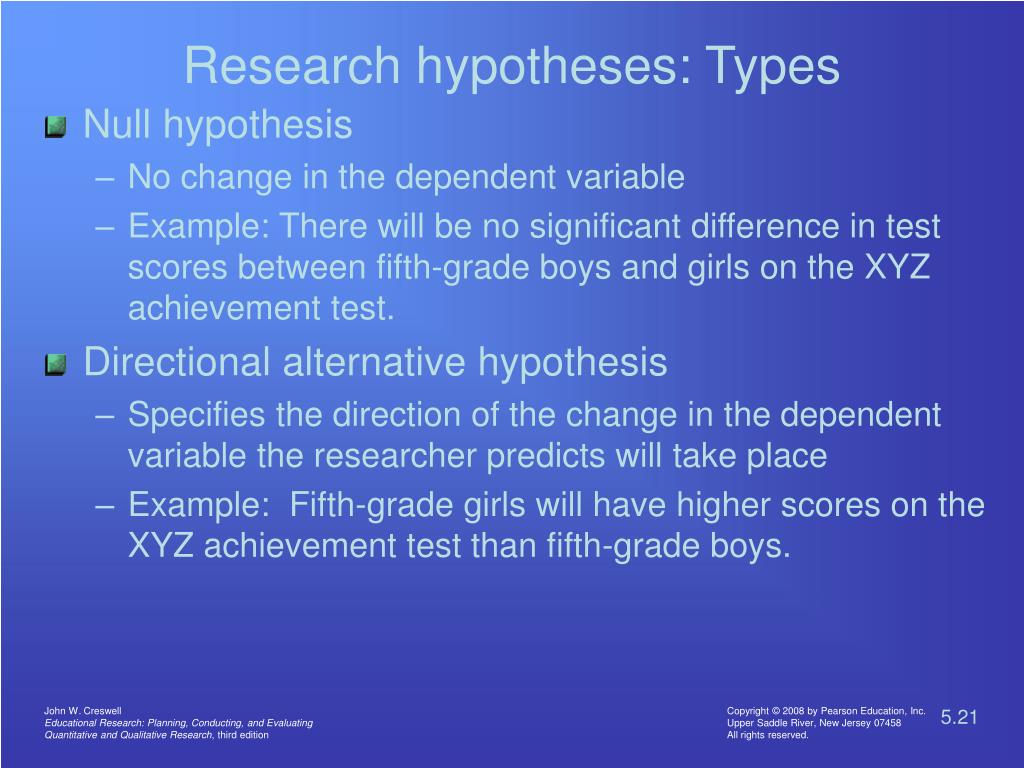 Research hypotheses: Types

Null hypothesis
– No change in the dependent variable
– Example: There will be no significant difference in test scores between fifth-grade boys and girls on the XYZ achievement test.

Directional alternative hypothesis
– Specifies the direction of the change in the dependent variable the researcher predicts will take place
– Example: Fifth-grade girls will have higher scores on the XYZ achievement test than fifth-grade boys.

John W. Creswell
Educational Research: Planning, Conducting, and Evaluating Quantitative and Qualitative Research, third edition

Copyright © 2008 by Pearson Education, Inc.
Upper Saddle River, New Jersey 07458
All rights reserved.

5.21